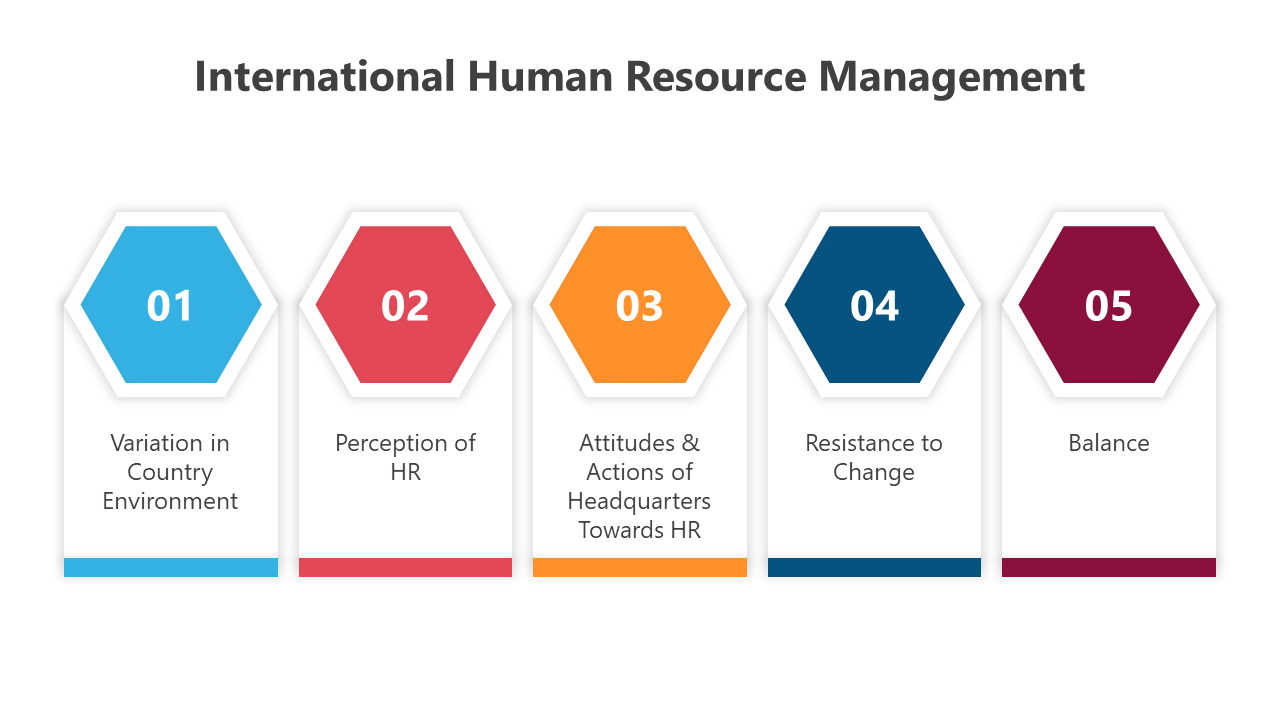 International Human Resource Management

01

Variation in Country Environment

02

Perception of HR

03

Attitudes & Actions of Headquarters Towards HR

04

Resistance to Change

05

Balance